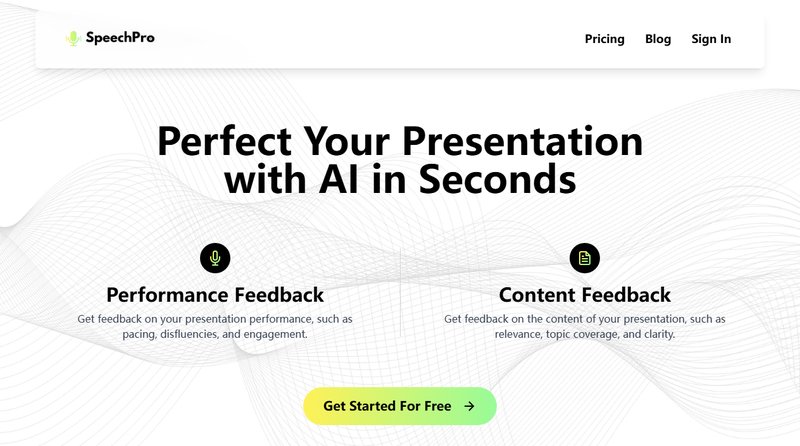 SpeechPro

Pricing Blog Sign In

Perfect Your Presentation with AI in Seconds

Performance Feedback

Get feedback on your presentation performance, such as pacing, disfluencies, and engagement.

Content Feedback

Get feedback on the content of your presentation, such as relevance, topic coverage, and clarity.

Get Started For Free →